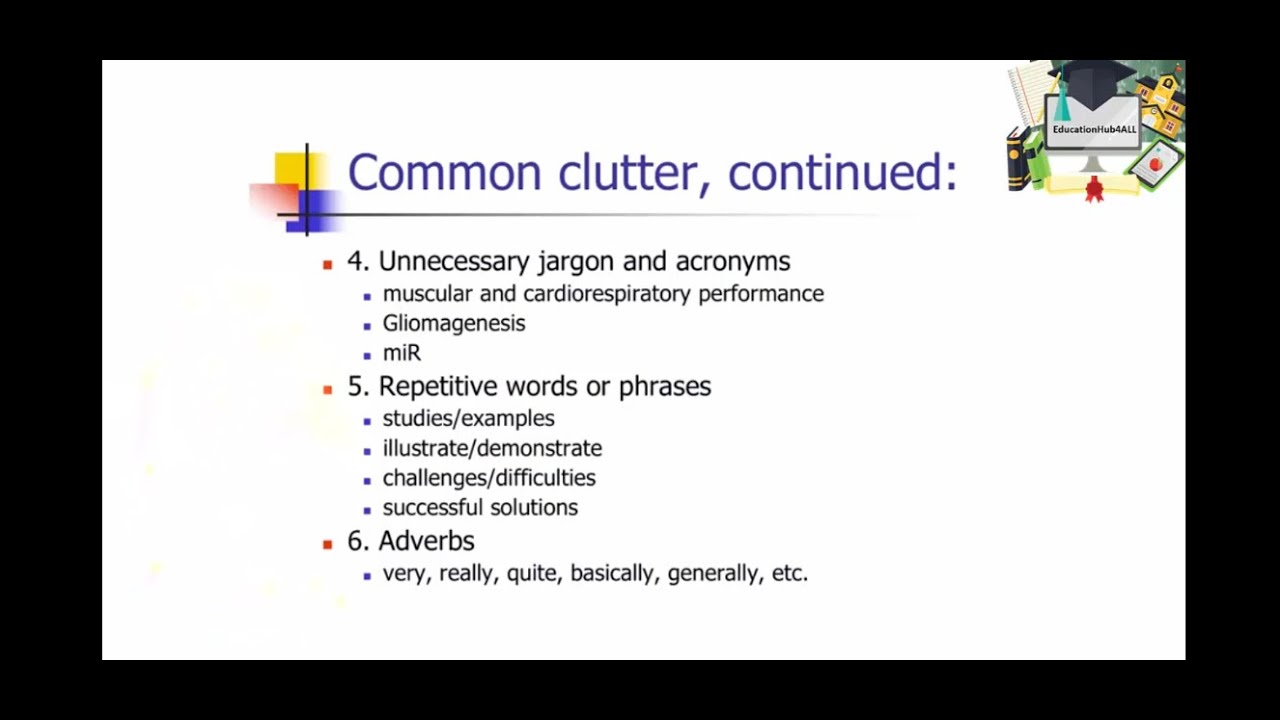 EducationHub4ALL

Common clutter, continued:

- 4. Unnecessary jargon and acronyms
  - muscular and cardiorespiratory performance
  - Gliomagenesis
  - miR
- 5. Repetitive words or phrases
  - studies/examples
  - illustrate/demonstrate
  - challenges/difficulties
  - successful solutions
- 6. Adverbs
  - very, really, quite, basically, generally, etc.